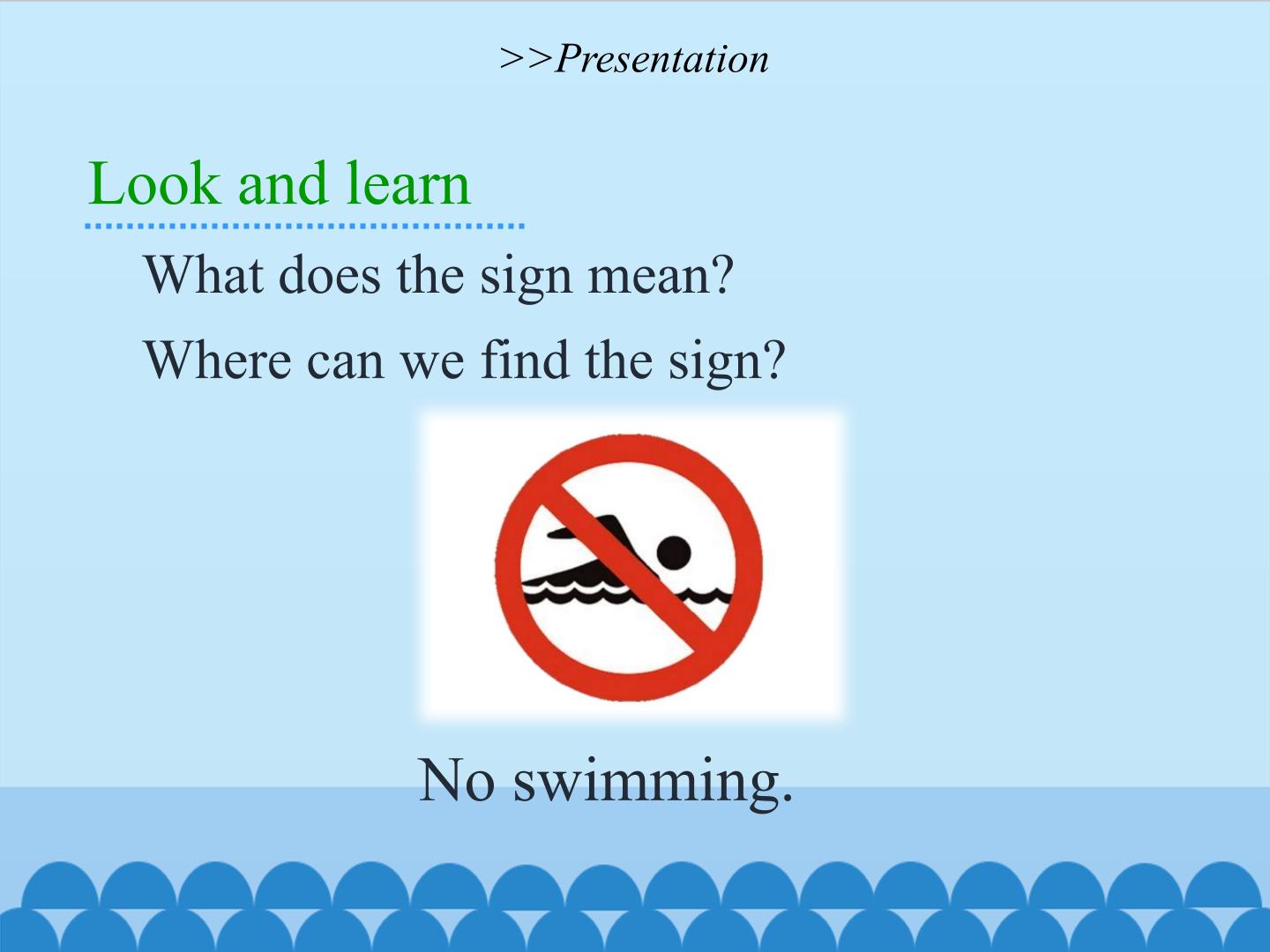 >>Presentation

Look and learn

What does the sign mean?

Where can we find the sign?

No swimming.